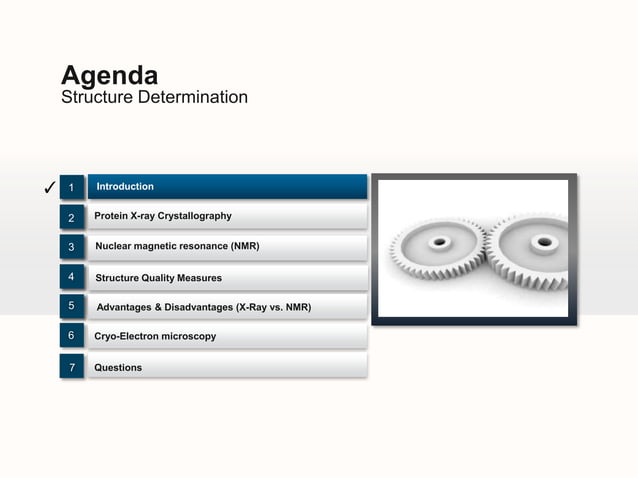 Agenda
Structure Determination

✓ 1 Introduction

2 Protein X-ray Crystallography

3 Nuclear magnetic resonance (NMR)

4 Structure Quality Measures

5 Advantages & Disadvantages (X-Ray vs. NMR)

6 Cryo-Electron microscopy

7 Questions